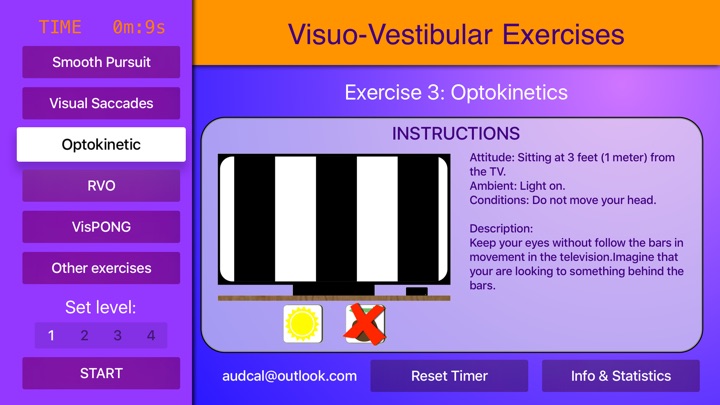 TIME 0m:9s

Smooth Pursuit

Visual Saccades

Optokinetic

RVO

VisPONG

Other exercises

Set level:

1 2 3 4

START

Visuo-Vestibular Exercises

Exercise 3: Optokinetics

INSTRUCTIONS

Attitude: Sitting at 3 feet (1 meter) from the TV.
Ambient: Light on.
Conditions: Do not move your head.

Description:
Keep your eyes without follow the bars in movement in the television.Imagine that your are looking to something behind the bars.

audcal@outlook.com

Reset Timer

Info & Statistics